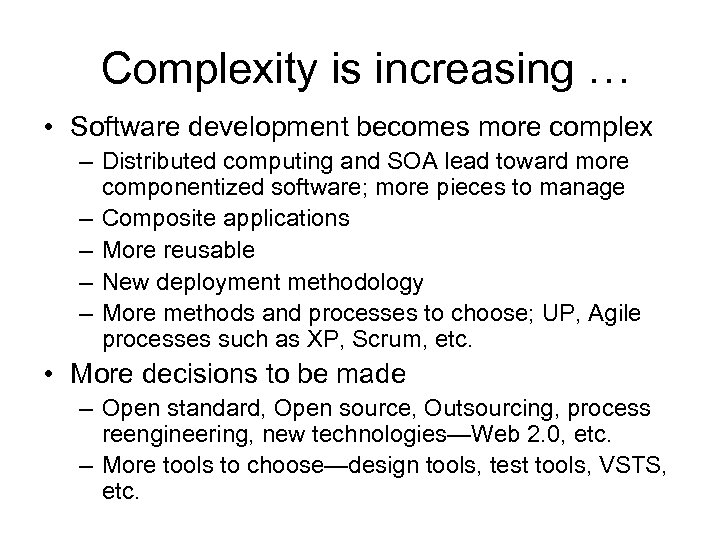 Complexity is increasing …

• Software development becomes more complex
 – Distributed computing and SOA lead toward more componentized software; more pieces to manage
 – Composite applications
 – More reusable
 – New deployment methodology
 – More methods and processes to choose; UP, Agile processes such as XP, Scrum, etc.
• More decisions to be made
 – Open standard, Open source, Outsourcing, process reengineering, new technologies—Web 2.0, etc.
 – More tools to choose—design tools, test tools, VSTS, etc.